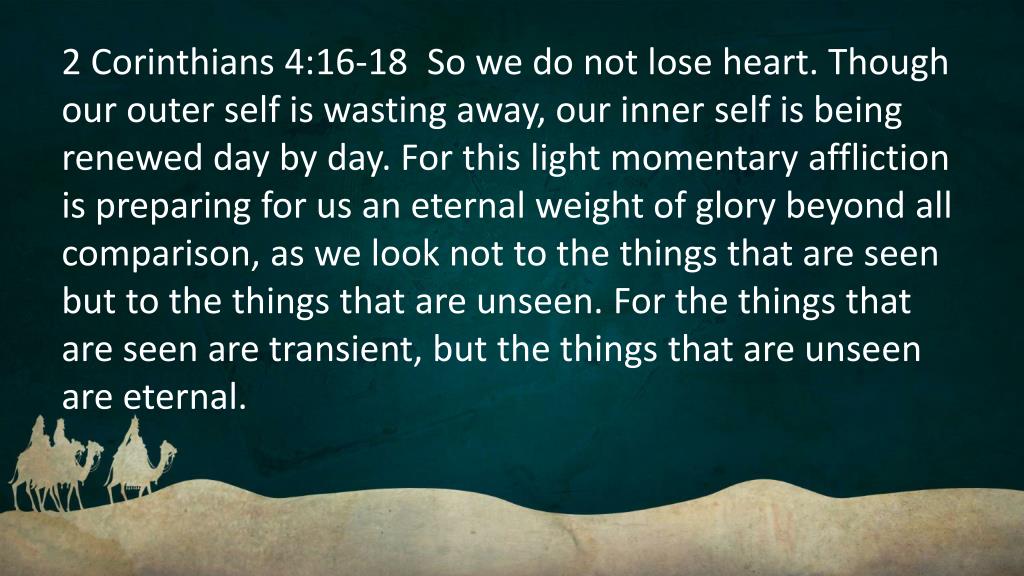 2 Corinthians 4:16-18 So we do not lose heart. Though our outer self is wasting away, our inner self is being renewed day by day. For this light momentary affliction is preparing for us an eternal weight of glory beyond all comparison, as we look not to the things that are seen but to the things that are unseen. For the things that are seen are transient, but the things that are unseen are eternal.